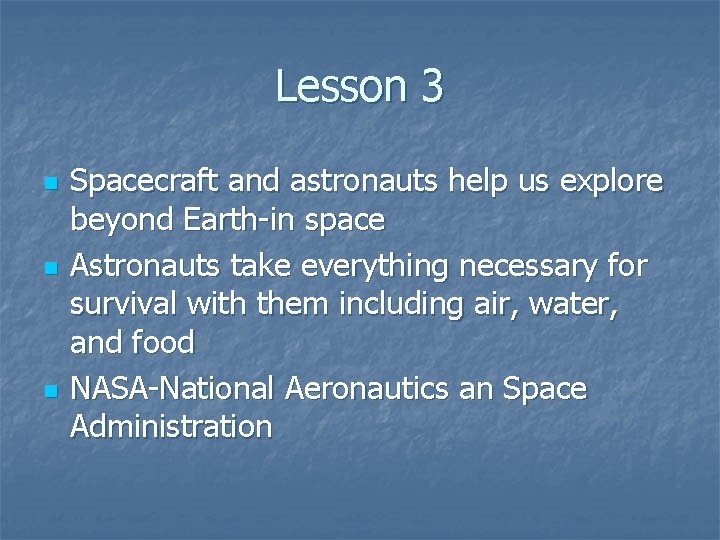 Lesson 3

- Spacecraft and astronauts help us explore beyond Earth-in space
- Astronauts take everything necessary for survival with them including air, water, and food
- NASA-National Aeronautics an Space Administration